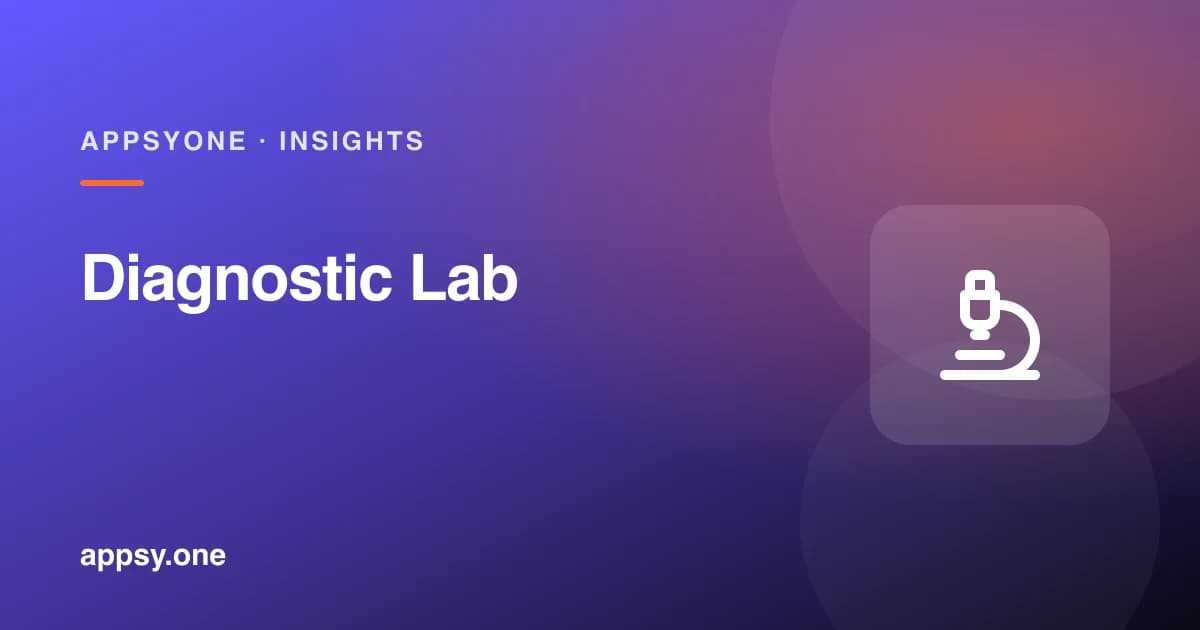 APPSYONE · INSIGHTS

Diagnostic Lab

appsy.one